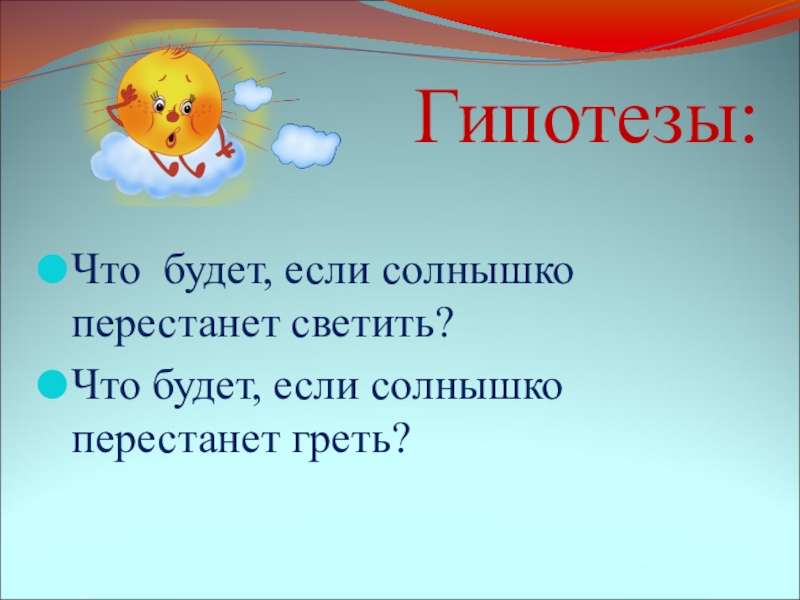 Гипотезы:

Что  будет, если солнышко перестанет светить?

Что будет, если солнышко перестанет греть?